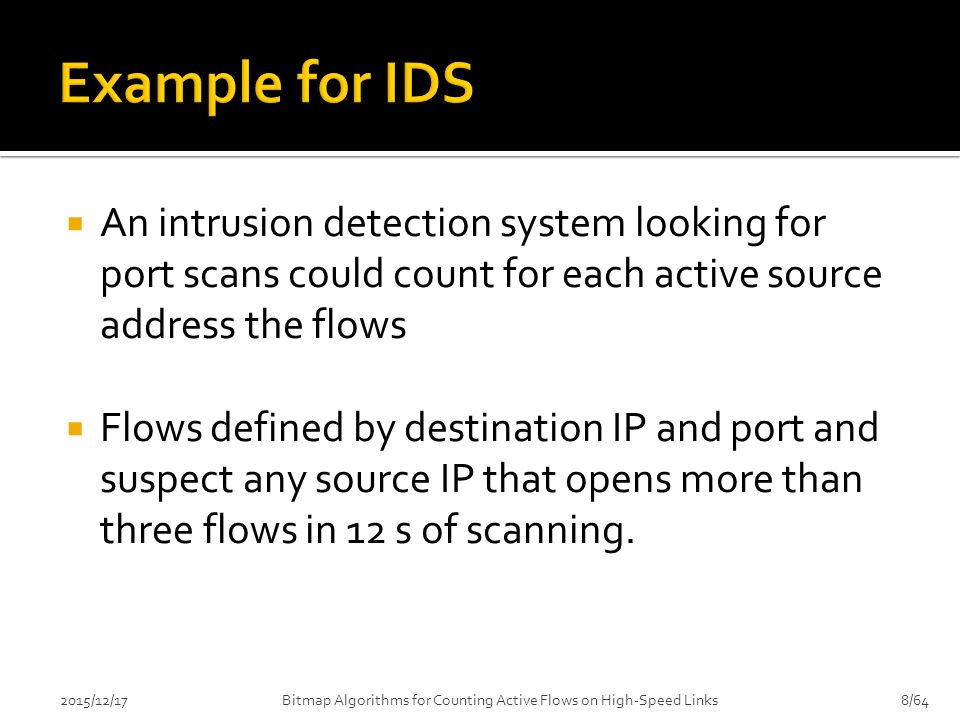 Example for IDS

▪ An intrusion detection system looking for port scans could count for each active source address the flows

▪ Flows defined by destination IP and port and suspect any source IP that opens more than three flows in 12 s of scanning.

2015/12/17 Bitmap Algorithms for Counting Active Flows on High-Speed Links 8/64